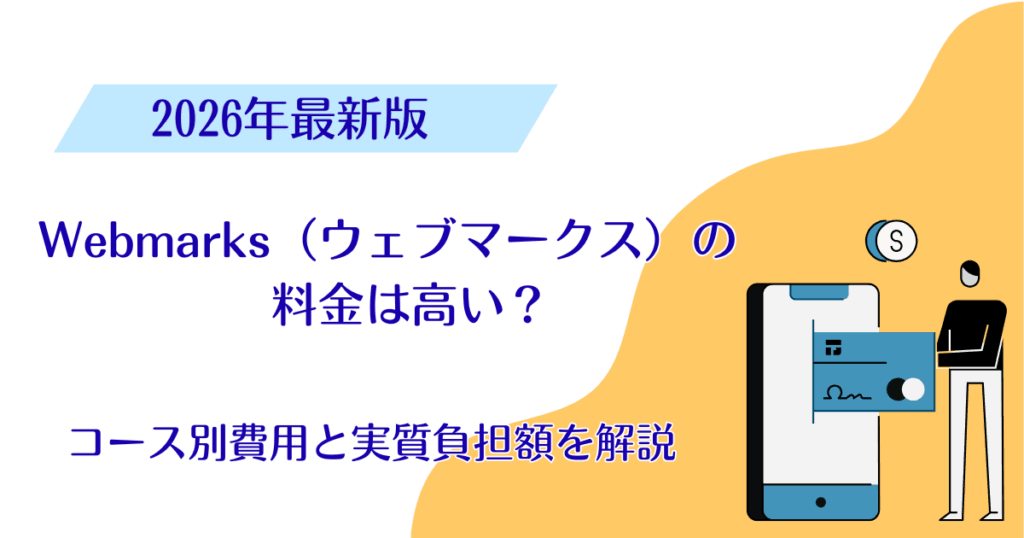 2026年最新版

Webmarks（ウェブマークス）の料金は高い？

コース別費用と実質負担額を解説

S